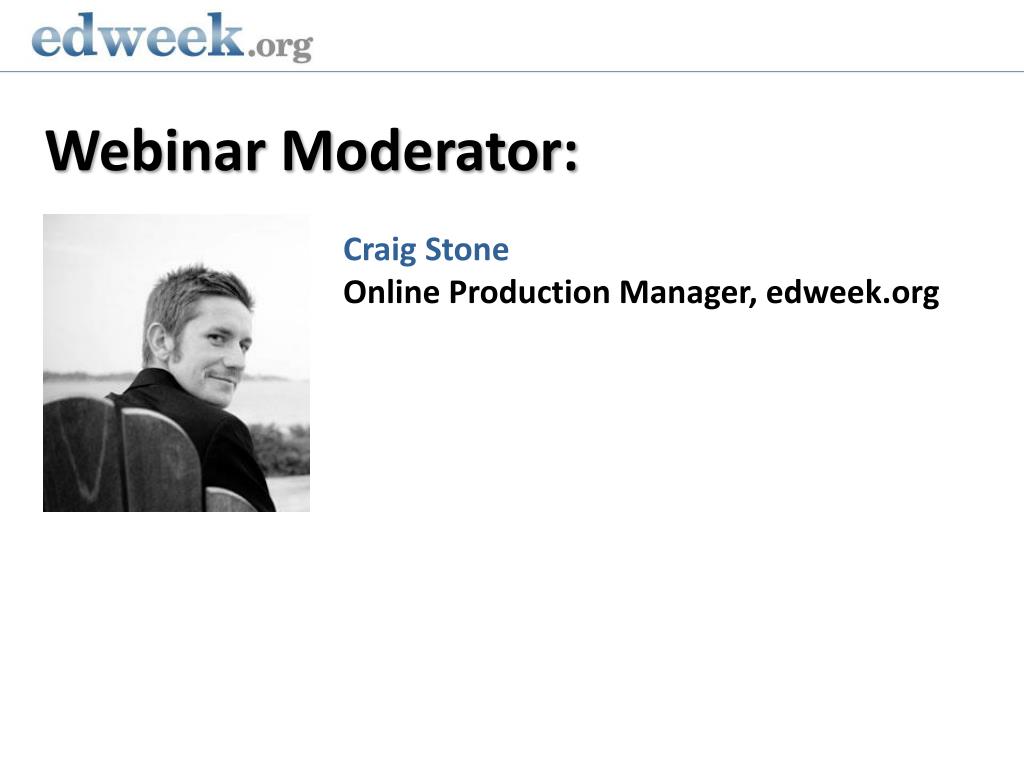 edweek.org

Webinar Moderator:

Craig Stone
Online Production Manager, edweek.org